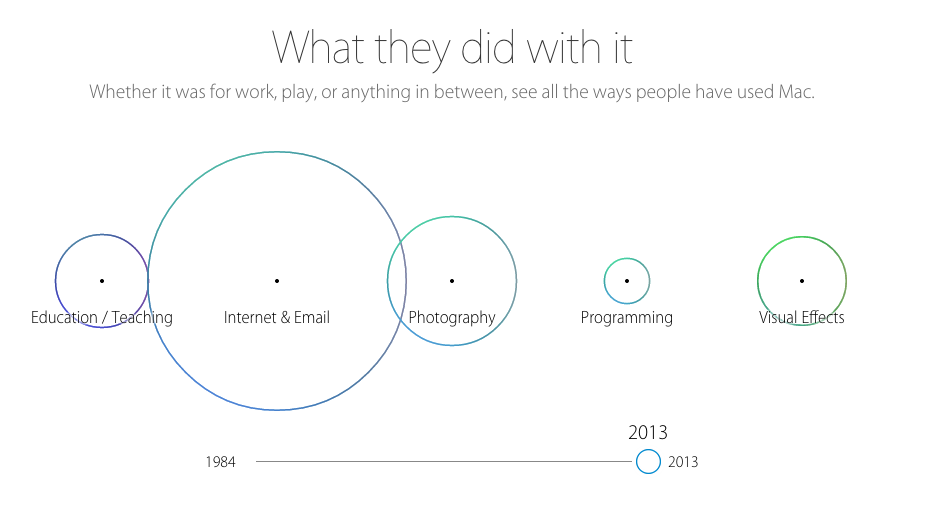 What they did with it

Whether it was for work, play, or anything in between, see all the ways people have used Mac.

Education / Teaching

Internet & Email

Photography

Programming

Visual Effects

2013

1984

2013